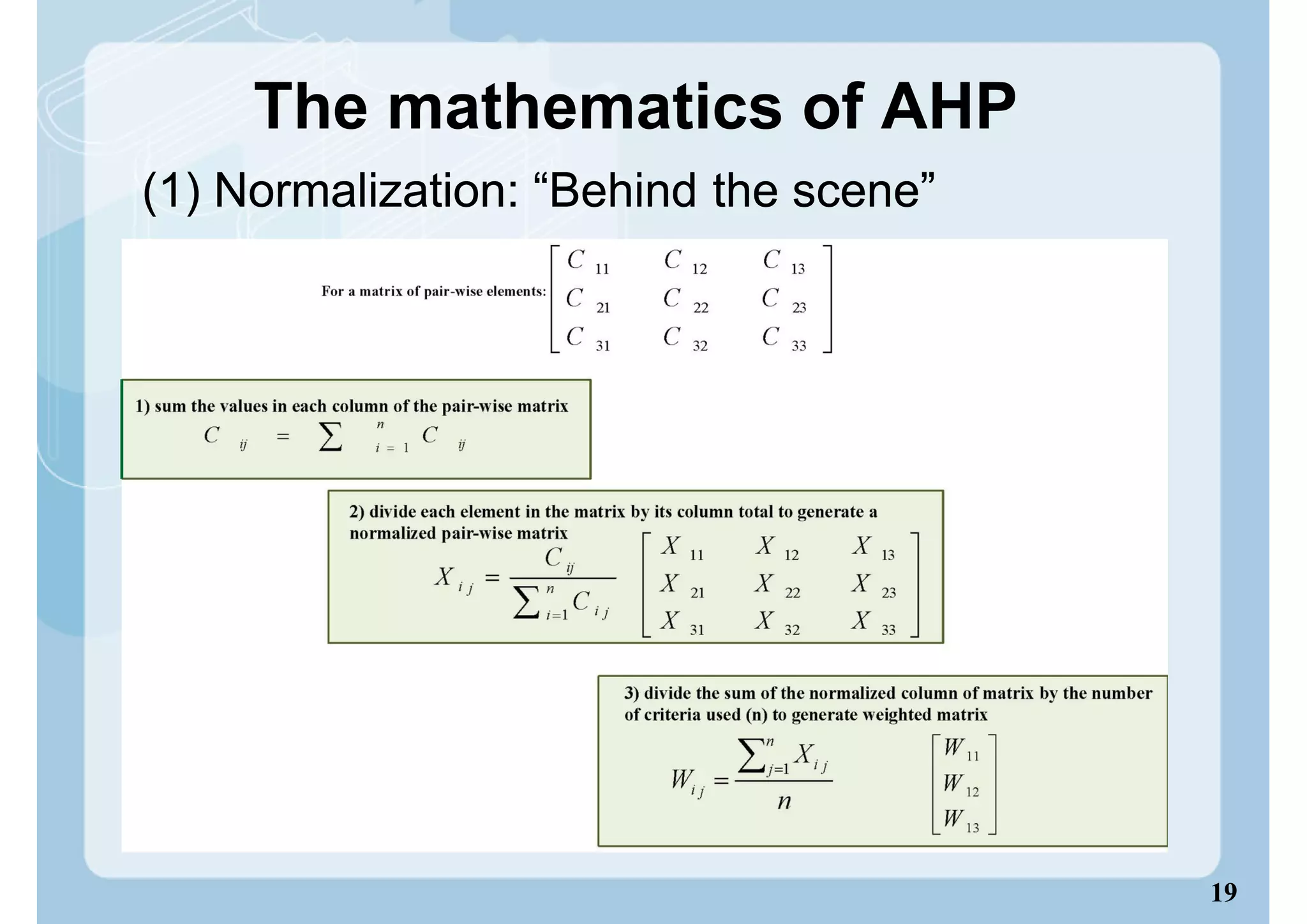 The mathematics of AHP

(1) Normalization: “Behind the scene”

For a matrix of pair-wise elements: $\begin{bmatrix} C_{11} & C_{12} & C_{13} \\ C_{21} & C_{22} & C_{23} \\ C_{31} & C_{32} & C_{33} \end{bmatrix}$

1) sum the values in each column of the pair-wise matrix

$C_{ij} = \sum_{i=1}^{n} C_{ij}$

2) divide each element in the matrix by its column total to generate a normalized pair-wise matrix

$X_{ij} = \frac{C_{ij}}{\sum_{i=1}^{n} C_{ij}}$ $\begin{bmatrix} X_{11} & X_{12} & X_{13} \\ X_{21} & X_{22} & X_{23} \\ X_{31} & X_{32} & X_{33} \end{bmatrix}$

3) divide the sum of the normalized column of matrix by the number of criteria used (n) to generate weighted matrix

$W_{ij} = \frac{\sum_{j=1}^{n} X_{ij}}{n}$ $\begin{bmatrix} W_{11} \\ W_{12} \\ W_{13} \end{bmatrix}$

19